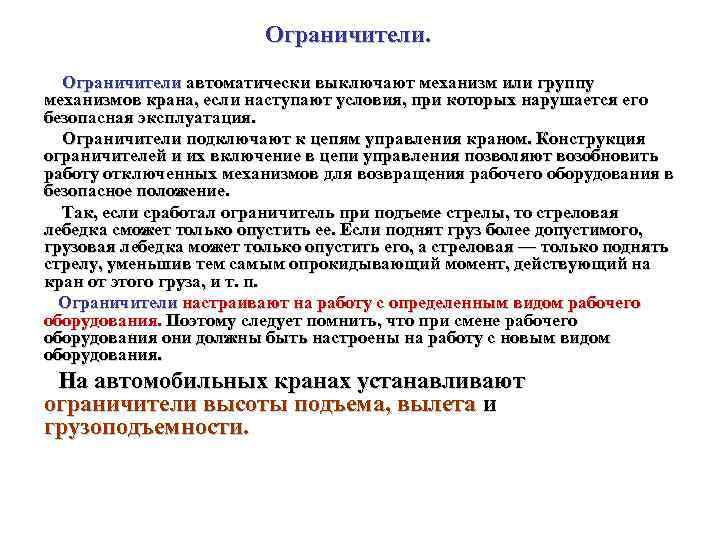 Ограничители.

Ограничители автоматически выключают механизм или группу механизмов крана, если наступают условия, при которых нарушается его безопасная эксплуатация.

Ограничители подключают к цепям управления краном. Конструкция ограничителей и их включение в цепи управления позволяют возобновить работу отключенных механизмов для возвращения рабочего оборудования в безопасное положение.

Так, если сработал ограничитель при подъеме стрелы, то стреловая лебедка сможет только опустить ее. Если поднят груз более допустимого, грузовая лебедка может только опустить его, а стреловая — только поднять стрелу, уменьшив тем самым опрокидывающий момент, действующий на кран от этого груза, и т. п.

Ограничители настраивают на работу с определенным видом рабочего оборудования. Поэтому следует помнить, что при смене рабочего оборудования они должны быть настроены на работу с новым видом оборудования.

На автомобильных кранах устанавливают ограничители высоты подъема, вылета и грузоподъемности.